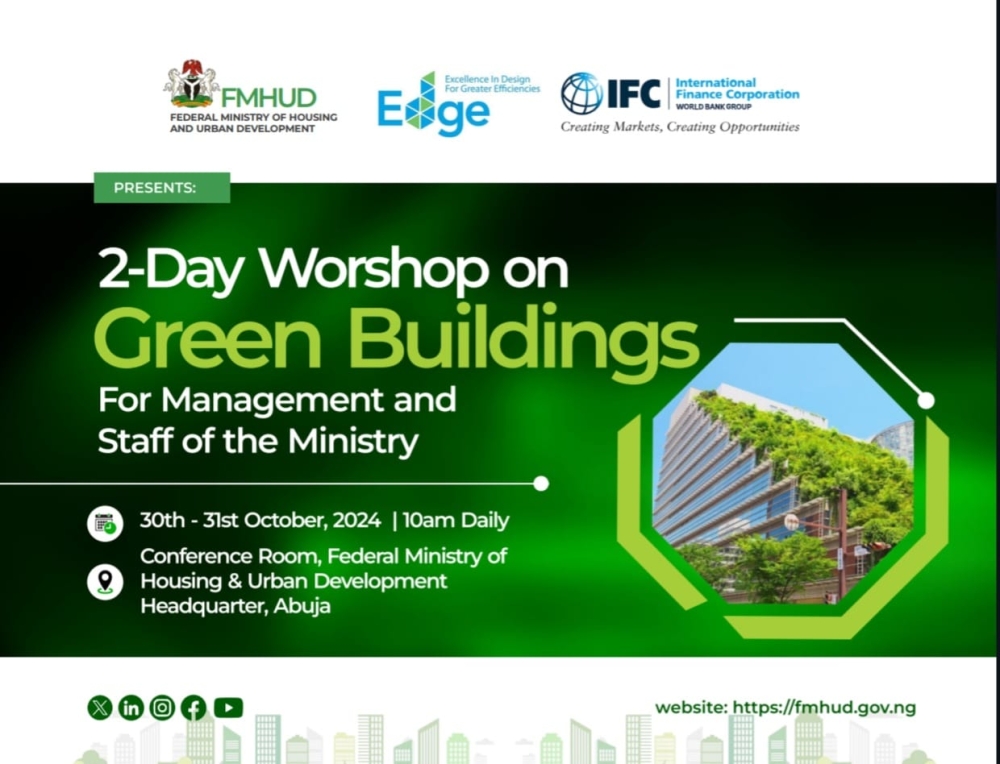 FMHUD
FEDERAL MINISTRY OF HOUSING AND URBAN DEVELOPMENT

Edge
Excellence In Design For Greater Efficiencies

IFC International Finance Corporation
WORLD BANK GROUP
Creating Markets, Creating Opportunities

PRESENTS:

2-Day Worshop on
Green Buildings
For Management and Staff of the Ministry

30th - 31st October, 2024 | 10am Daily

Conference Room, Federal Ministry of Housing & Urban Development Headquarter, Abuja

website: https://fmhud.gov.ng